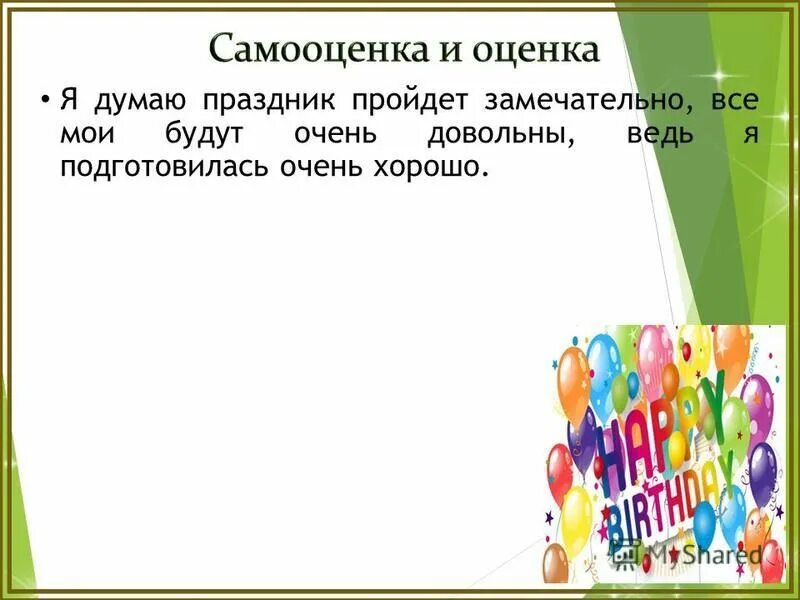 Самооценка и оценка

• Я думаю праздник пройдет замечательно, все мои будут очень довольны, ведь я подготовилась очень хорошо.

HAPPY BIRTHDAY

MyShared